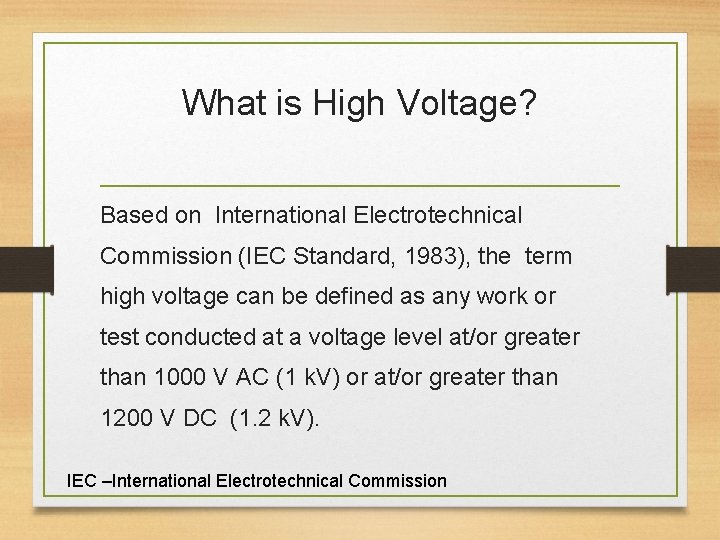 What is High Voltage?

Based on International Electrotechnical Commission (IEC Standard, 1983), the term high voltage can be defined as any work or test conducted at a voltage level at/or greater than 1000 V AC (1 kV) or at/or greater than 1200 V DC (1.2 kV).

IEC –International Electrotechnical Commission